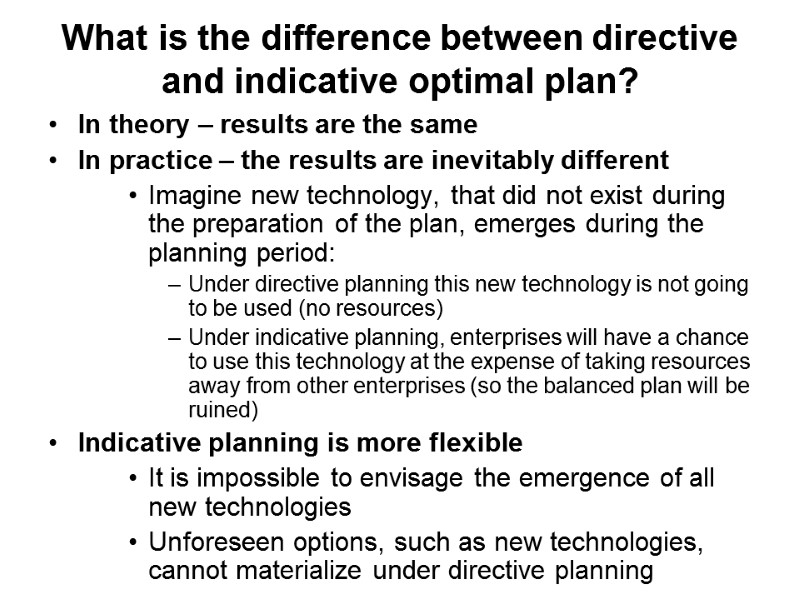 What is the difference between directive and indicative optimal plan?

• In theory – results are the same
• In practice – the results are inevitably different
  • Imagine new technology, that did not exist during the preparation of the plan, emerges during the planning period:
    – Under directive planning this new technology is not going to be used (no resources)
    – Under indicative planning, enterprises will have a chance to use this technology at the expense of taking resources away from other enterprises (so the balanced plan will be ruined)
• Indicative planning is more flexible
  • It is impossible to envisage the emergence of all new technologies
  • Unforeseen options, such as new technologies, cannot materialize under directive planning